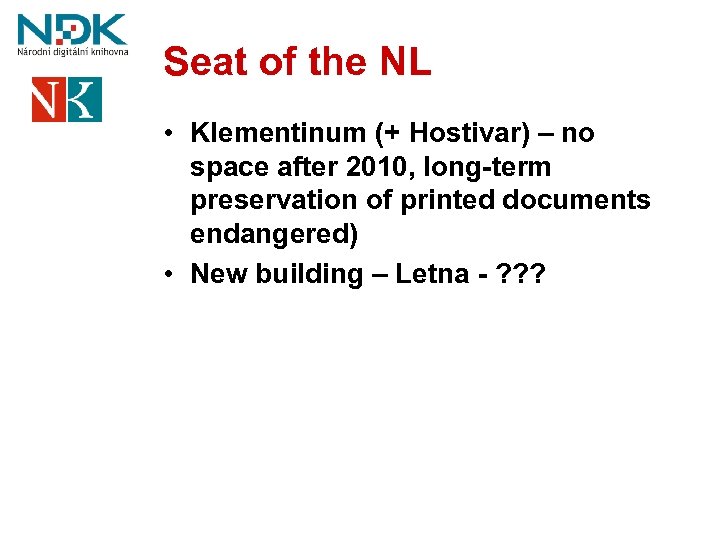 NDK
Národní digitální knihovna

NK

Seat of the NL

• Klementinum (+ Hostivar) – no space after 2010, long-term preservation of printed documents endangered)
• New building – Letna - ???